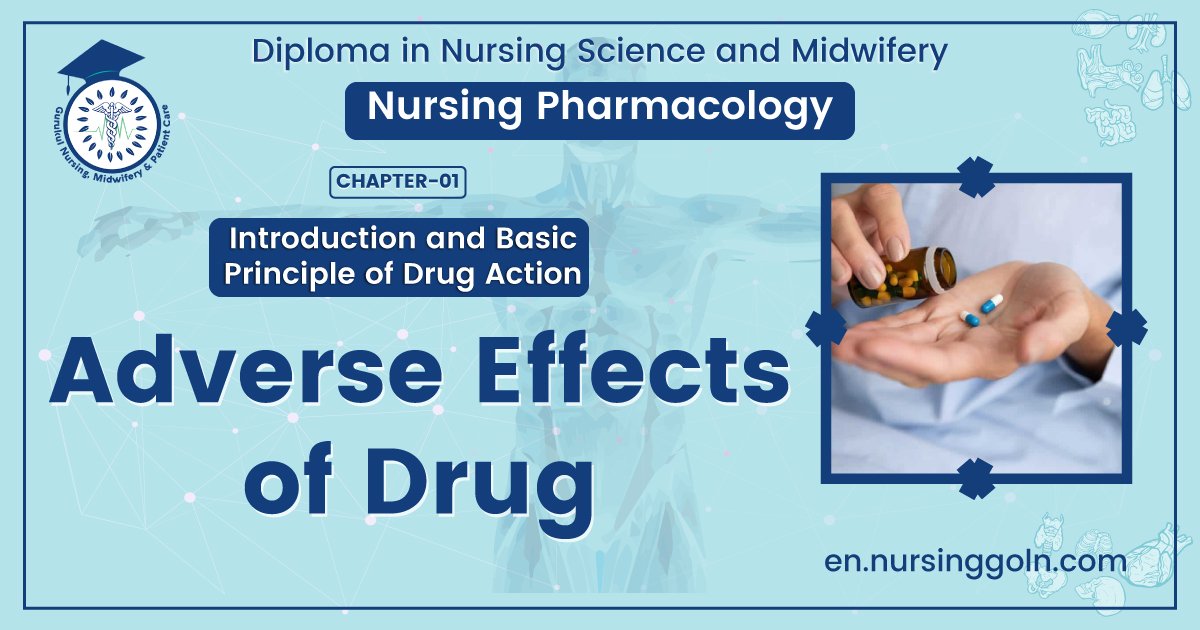 Gurukul Nursing, Midwifery & Patient Care

Diploma in Nursing Science and Midwifery

Nursing Pharmacology

CHAPTER-01

Introduction and Basic Principle of Drug Action

Adverse Effects of Drug

en.nursinggoln.com